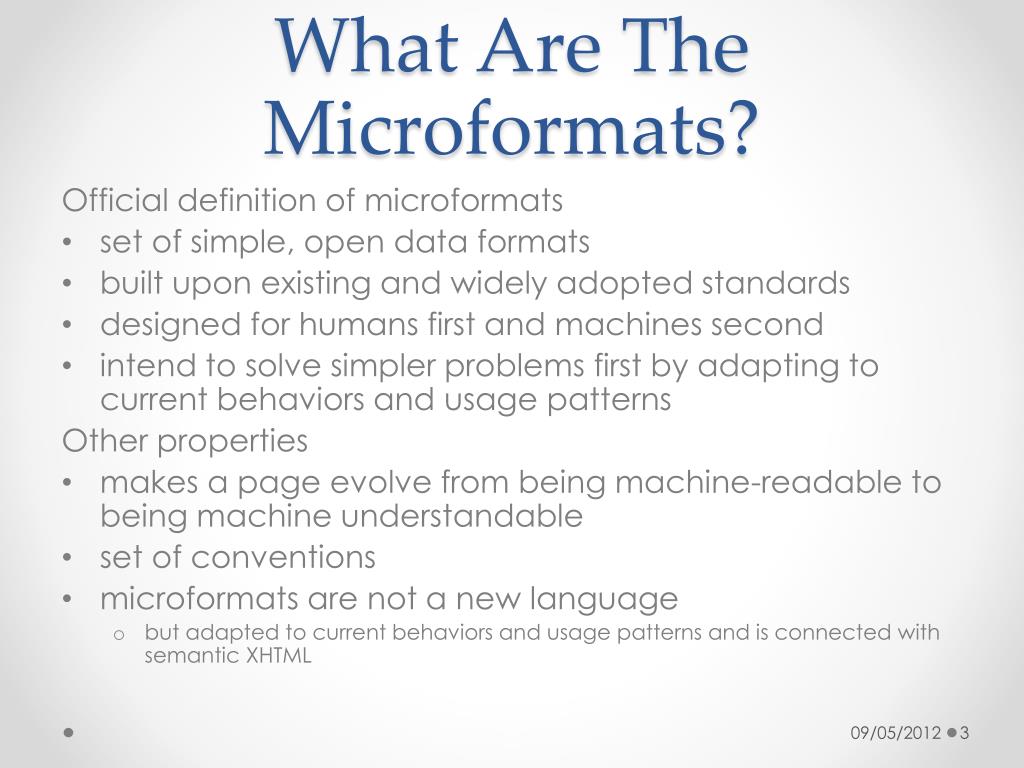 What Are The Microformats?

Official definition of microformats
• set of simple, open data formats
• built upon existing and widely adopted standards
• designed for humans first and machines second
• intend to solve simpler problems first by adapting to current behaviors and usage patterns
Other properties
• makes a page evolve from being machine-readable to being machine understandable
• set of conventions
• microformats are not a new language
  o but adapted to current behaviors and usage patterns and is connected with semantic XHTML

09/05/2012 3